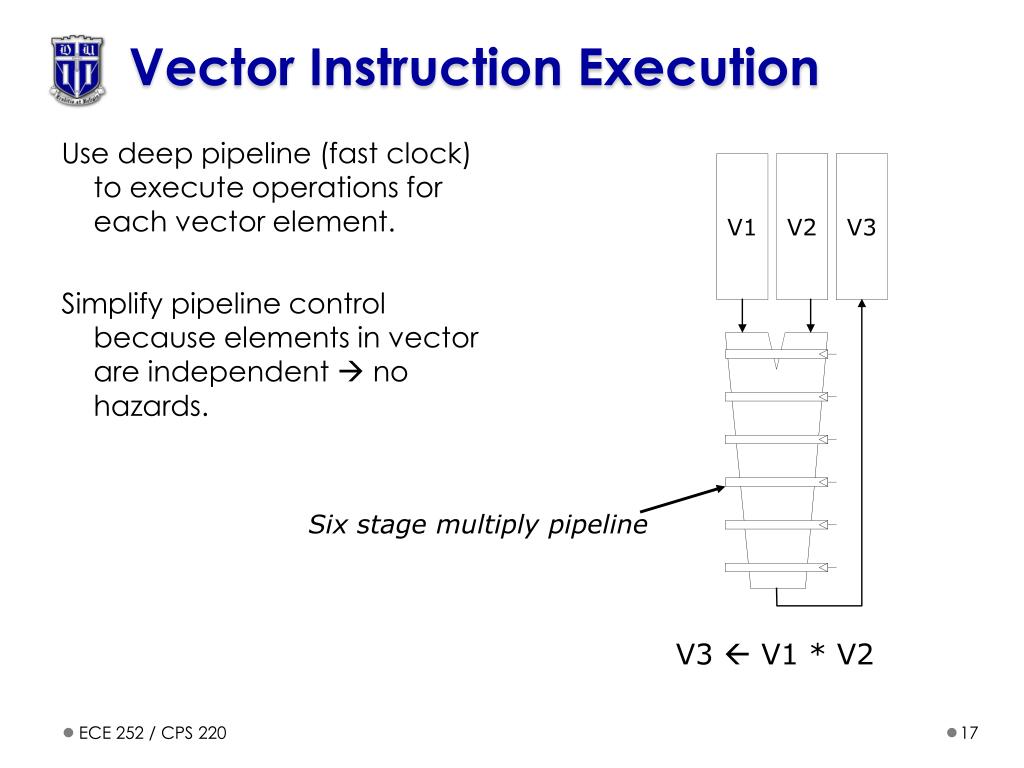 Vector Instruction Execution

Use deep pipeline (fast clock) to execute operations for each vector element.

Simplify pipeline control because elements in vector are independent → no hazards.

V1 V2 V3

Six stage multiply pipeline

V3 ← V1 * V2

ECE 252 / CPS 220

17